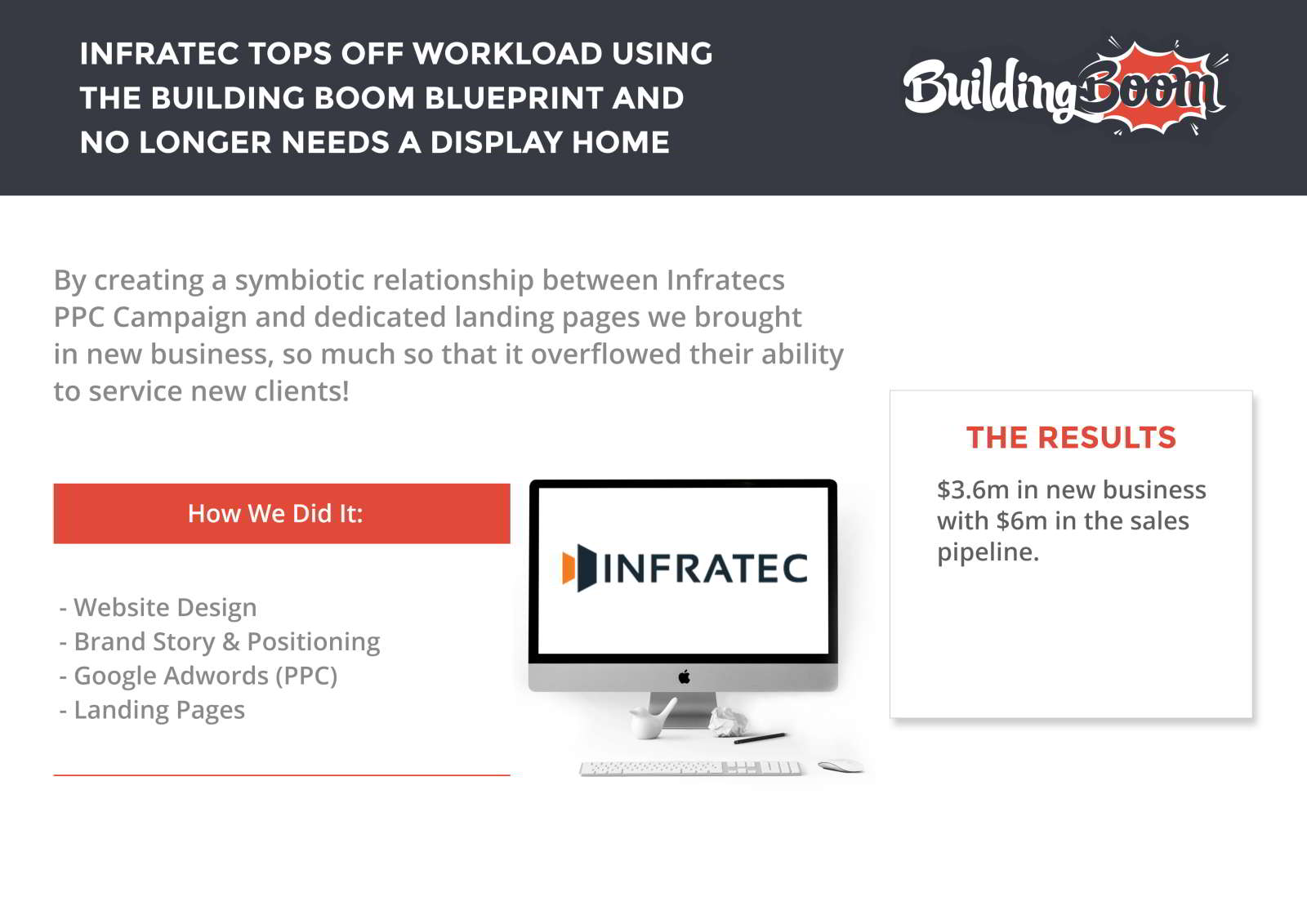 INFRATEC TOPS OFF WORKLOAD USING THE BUILDING BOOM BLUEPRINT AND NO LONGER NEEDS A DISPLAY HOME

BuildingBoom

By creating a symbiotic relationship between Infratecs PPC Campaign and dedicated landing pages we brought in new business, so much so that it overflowed their ability to service new clients!

How We Did It:

- Website Design
- Brand Story & Positioning
- Google Adwords (PPC)
- Landing Pages

INFRATEC

THE RESULTS

$3.6m in new business with $6m in the sales pipeline.